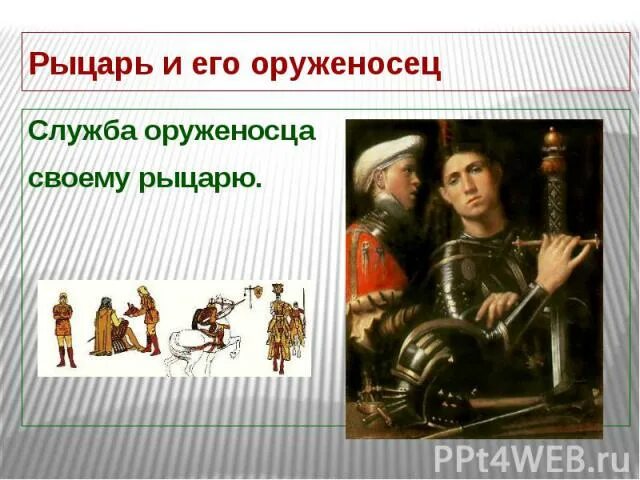 Рыцарь и его оруженосец

Служба оруженосца своему рыцарю.

PPt4WEB.ru